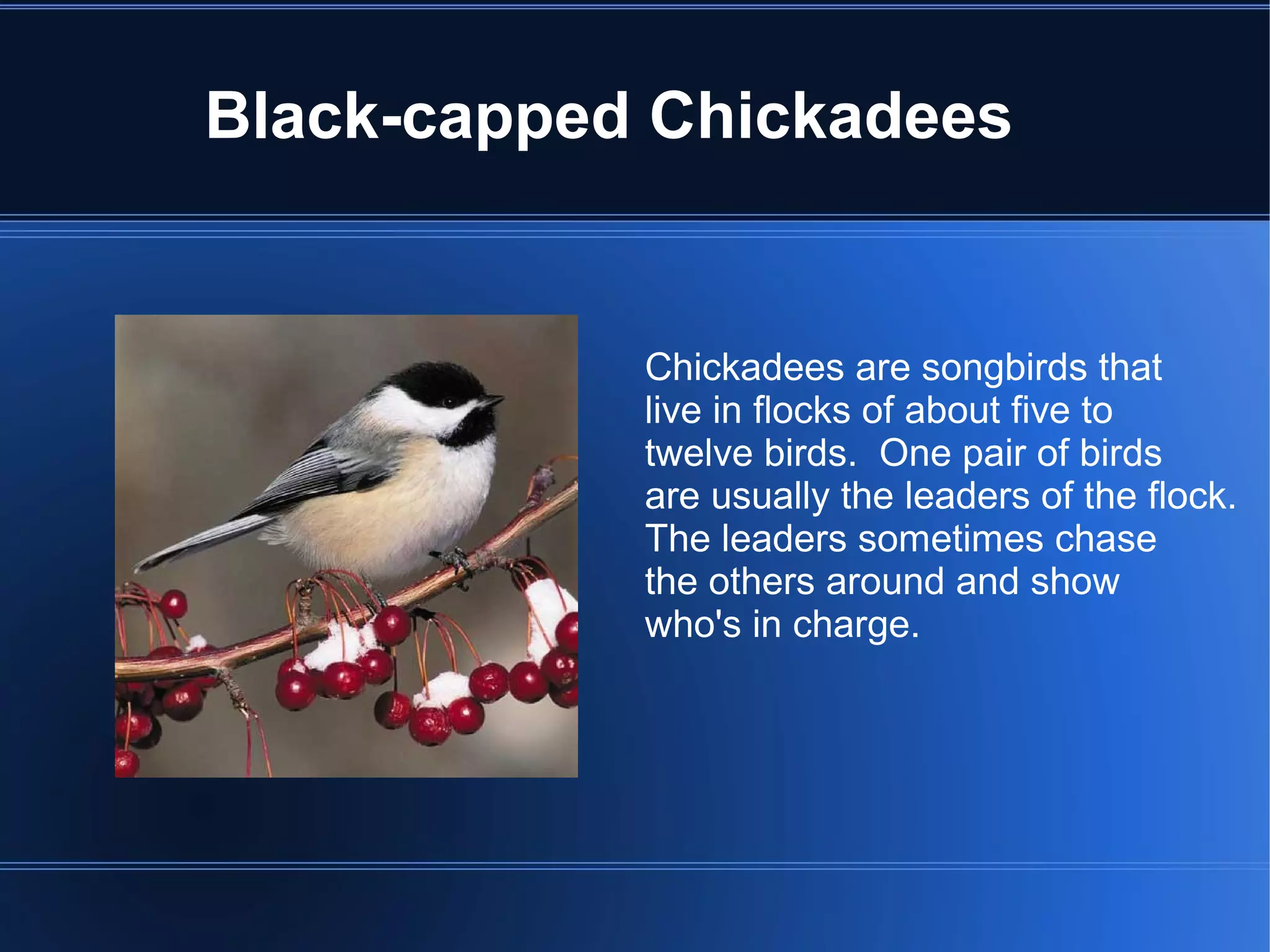 Black-capped Chickadees

Chickadees are songbirds that live in flocks of about five to twelve birds.  One pair of birds are usually the leaders of the flock. The leaders sometimes chase the others around and show who's in charge.